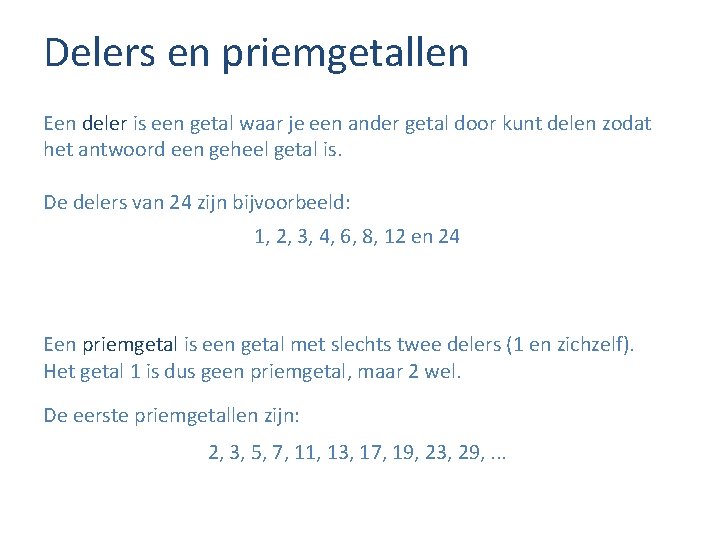 Delers en priemgetallen

Een deler is een getal waar je een ander getal door kunt delen zodat het antwoord een geheel getal is.

De delers van 24 zijn bijvoorbeeld:

1, 2, 3, 4, 6, 8, 12 en 24

Een priemgetal is een getal met slechts twee delers (1 en zichzelf). Het getal 1 is dus geen priemgetal, maar 2 wel.

De eerste priemgetallen zijn:

2, 3, 5, 7, 11, 13, 17, 19, 23, 29, ...